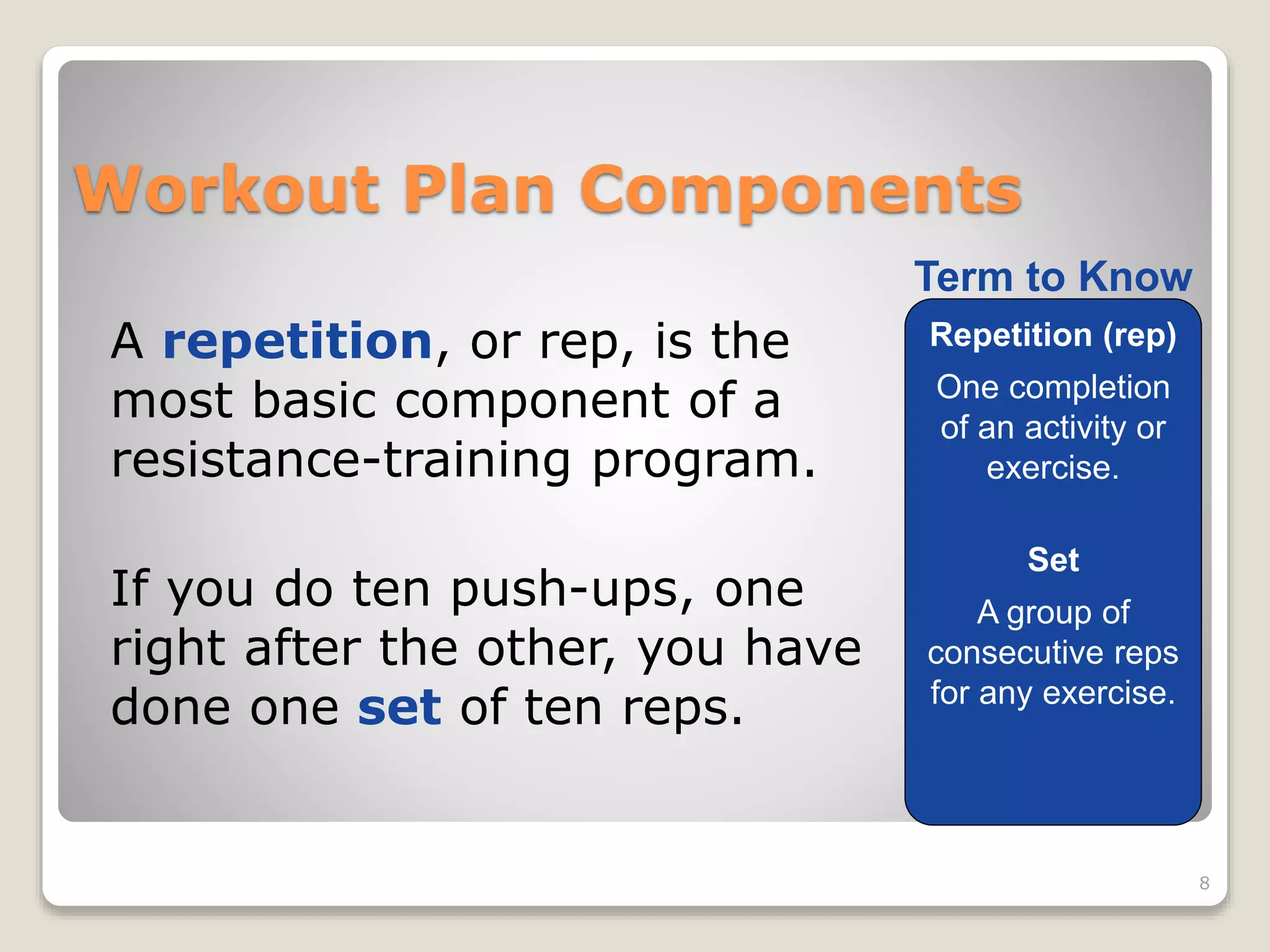 Workout Plan Components

A repetition, or rep, is the most basic component of a resistance-training program.

If you do ten push-ups, one right after the other, you have done one set of ten reps.

Term to Know

Repetition (rep)

One completion of an activity or exercise.

Set

A group of consecutive reps for any exercise.

8